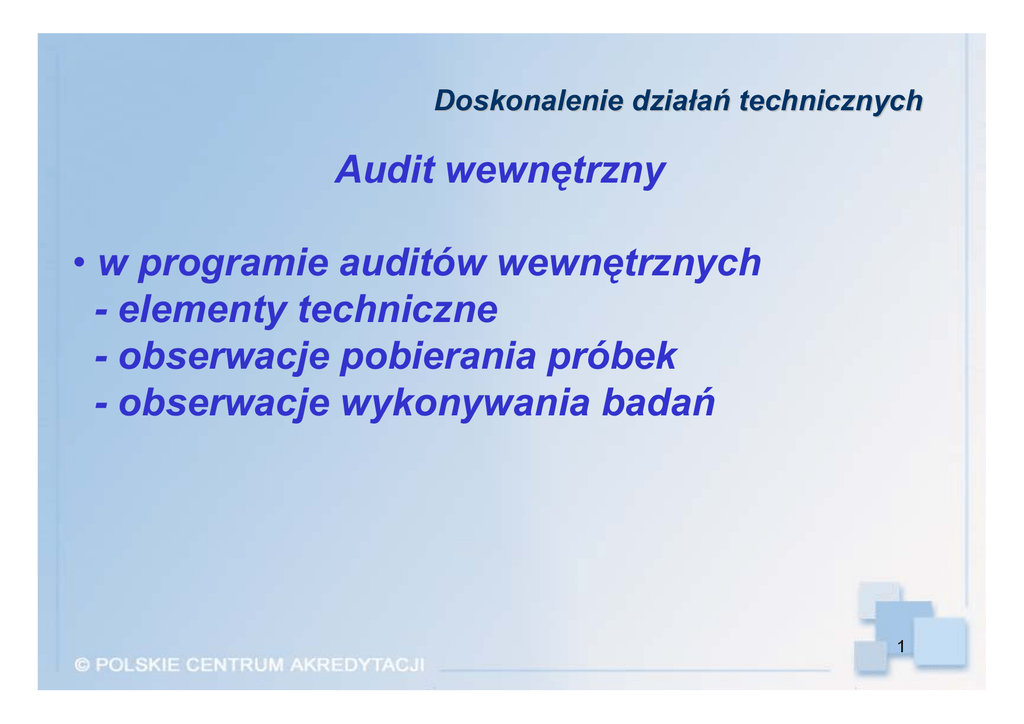 Doskonalenie działań technicznych

Audit wewnętrzny

• w programie auditów wewnętrznych
- elementy techniczne
- obserwacje pobierania próbek
- obserwacje wykonywania badań

© POLSKIE CENTRUM AKREDYTACJI

1